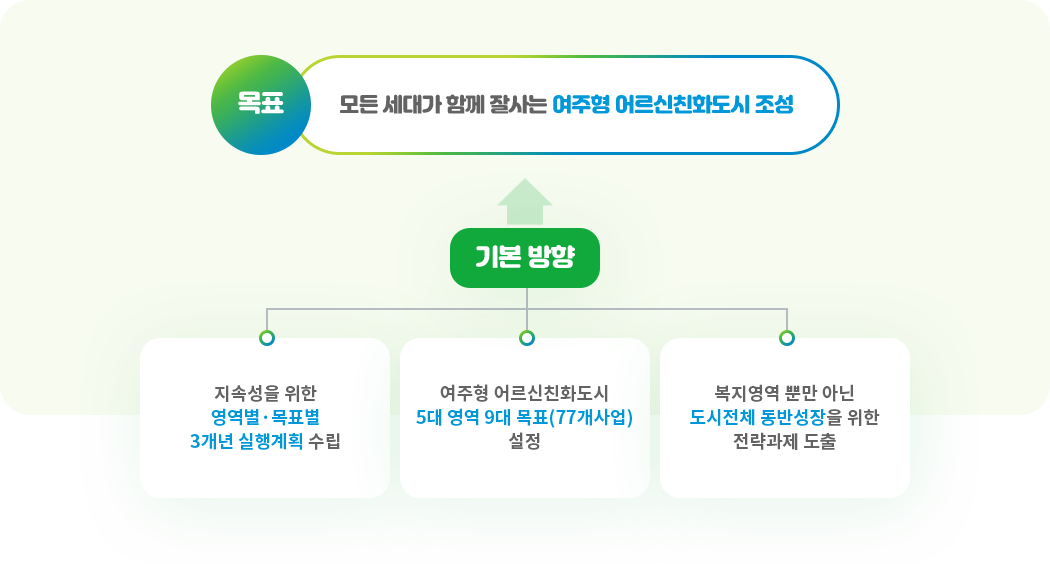 목표

모든 세대가 함께 잘사는 여주형 어르신친화도시 조성

기본 방향

지속성을 위한 영역별·목표별 3개년 실행계획 수립

여주형 어르신친화도시 5대 영역 9대 목표(77개사업) 설정

복지영역 뿐만 아닌 도시전체 동반성장을 위한 전략과제 도출